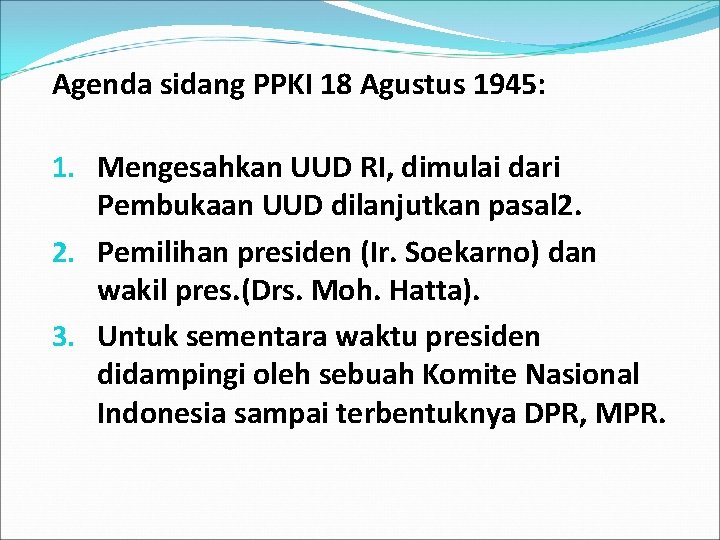 Agenda sidang PPKI 18 Agustus 1945:

1. Mengesahkan UUD RI, dimulai dari Pembukaan UUD dilanjutkan pasal2.
2. Pemilihan presiden (Ir. Soekarno) dan wakil pres.(Drs. Moh. Hatta).
3. Untuk sementara waktu presiden didampingi oleh sebuah Komite Nasional Indonesia sampai terbentuknya DPR, MPR.